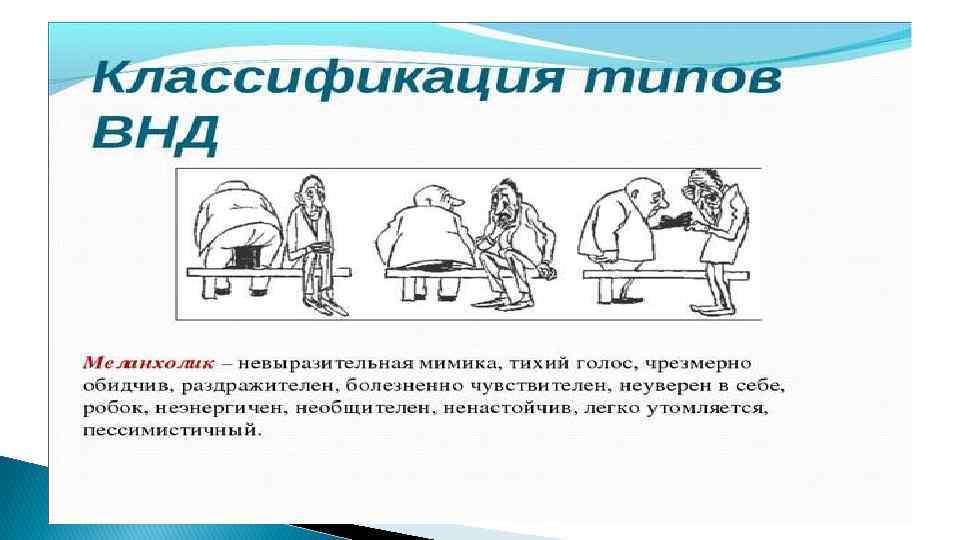 Классификация типов ВНД

Меланхолик – невыразительная мимика, тихий голос, чрезмерно обидчив, раздражителен, болезненно чувствителен, неуверен в себе, робок, неэнергичен, необщителен, ненастойчив, легко утомляется, пессимистичный.